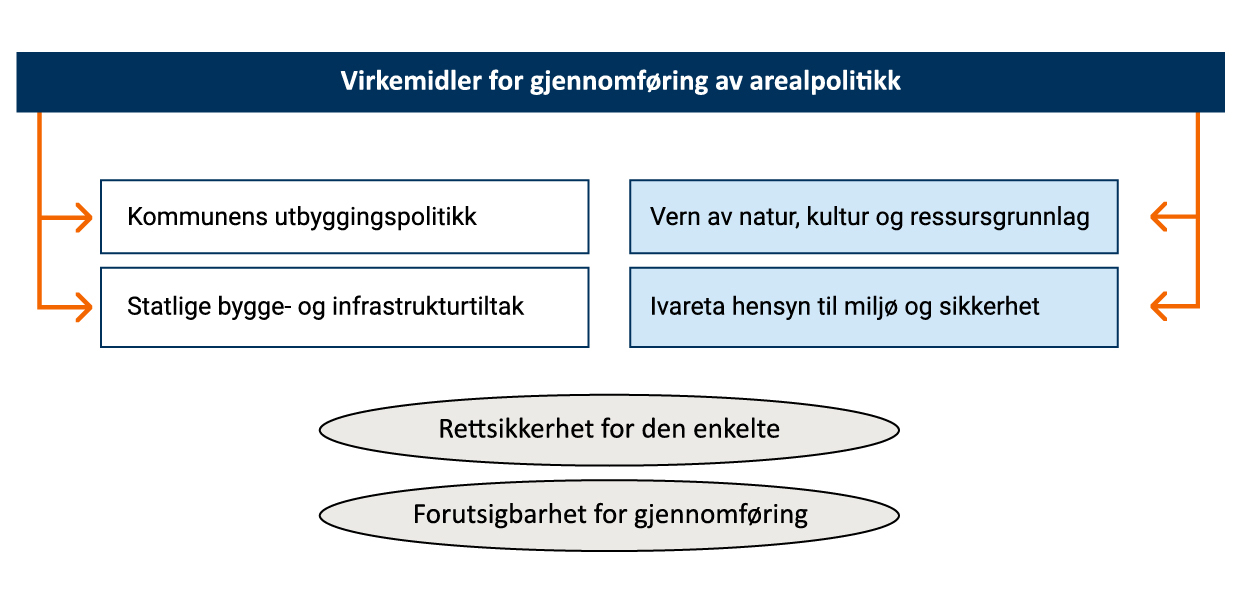 Virkemidler for gjennomføring av arealpolitikk

Kommunens utbyggingspolitikk

Statlige bygge- og infrastrukturtiltak

Vern av natur, kultur og ressursgrunnlag

Ivareta hensyn til miljø og sikkerhet

Rettsikkerhet for den enkelte

Forutsigbarhet for gjennomføring